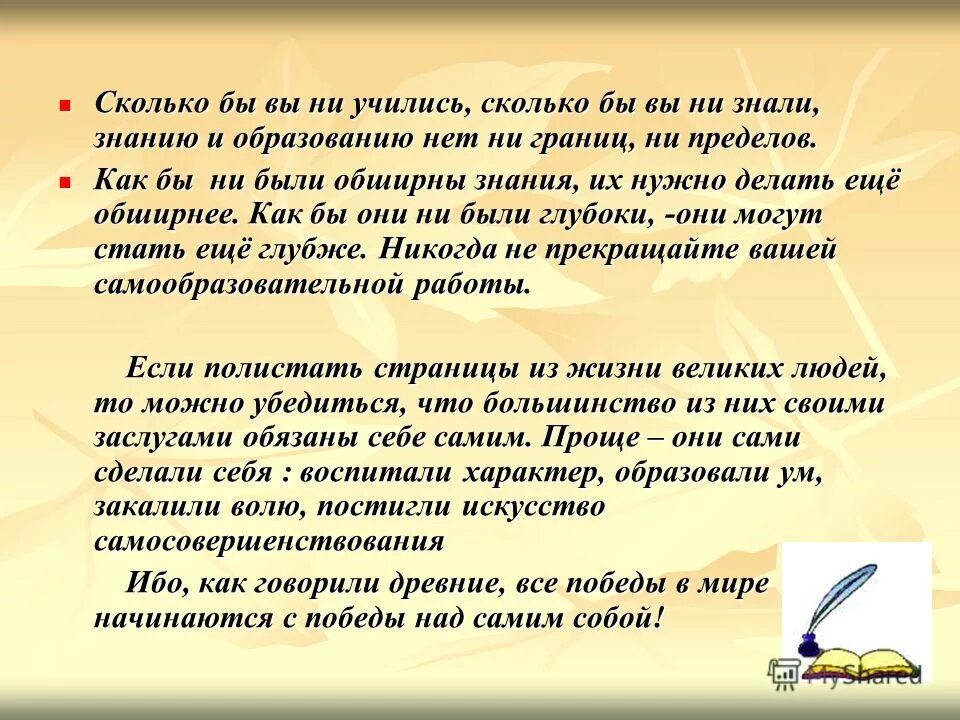 Сколько бы вы ни учились, сколько бы вы ни знали, знанию и образованию нет ни границ, ни пределов.

Как бы ни были обширны знания, их нужно делать ещё обширнее. Как бы они ни были глубоки, -они могут стать ещё глубже. Никогда не прекращайте вашей самообразовательной работы.

Если полистать страницы из жизни великих людей, то можно убедиться, что большинство из них своими заслугами обязаны себе самим. Проще – они сами сделали себя : воспитали характер, образовали ум, закалили волю, постигли искусство самосовершенствования

Ибо, как говорили древние, все победы в мире начинаются с победы над самим собой!

MyShared